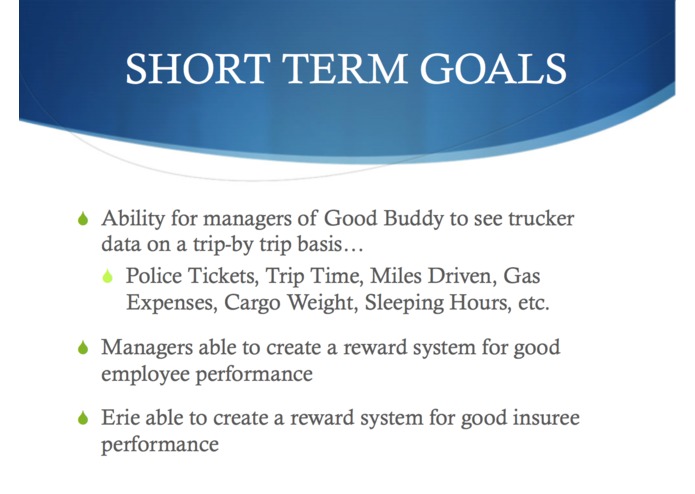 SHORT TERM GOALS

Ability for managers of Good Buddy to see trucker data on a trip-by trip basis…

Police Tickets, Trip Time, Miles Driven, Gas Expenses, Cargo Weight, Sleeping Hours, etc.

Managers able to create a reward system for good employee performance

Erie able to create a reward system for good insuree performance